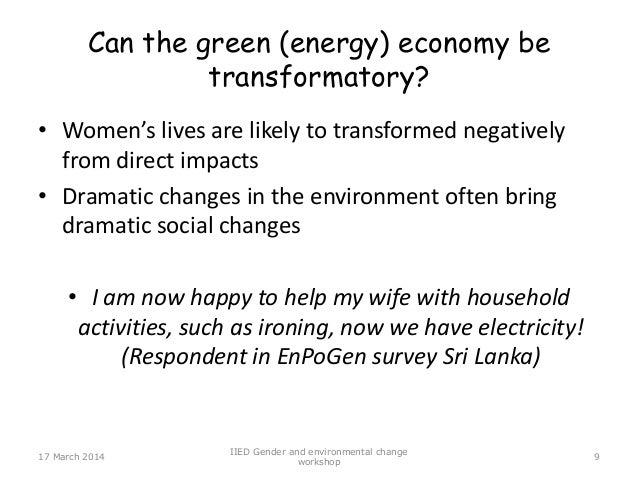 Can the green (energy) economy be transformatory?

• Women's lives are likely to transformed negatively from direct impacts

• Dramatic changes in the environment often bring dramatic social changes

• I am now happy to help my wife with household activities, such as ironing, now we have electricity! (Respondent in EnPoGen survey Sri Lanka)

17 March 2014

IIED Gender and environmental change workshop

9